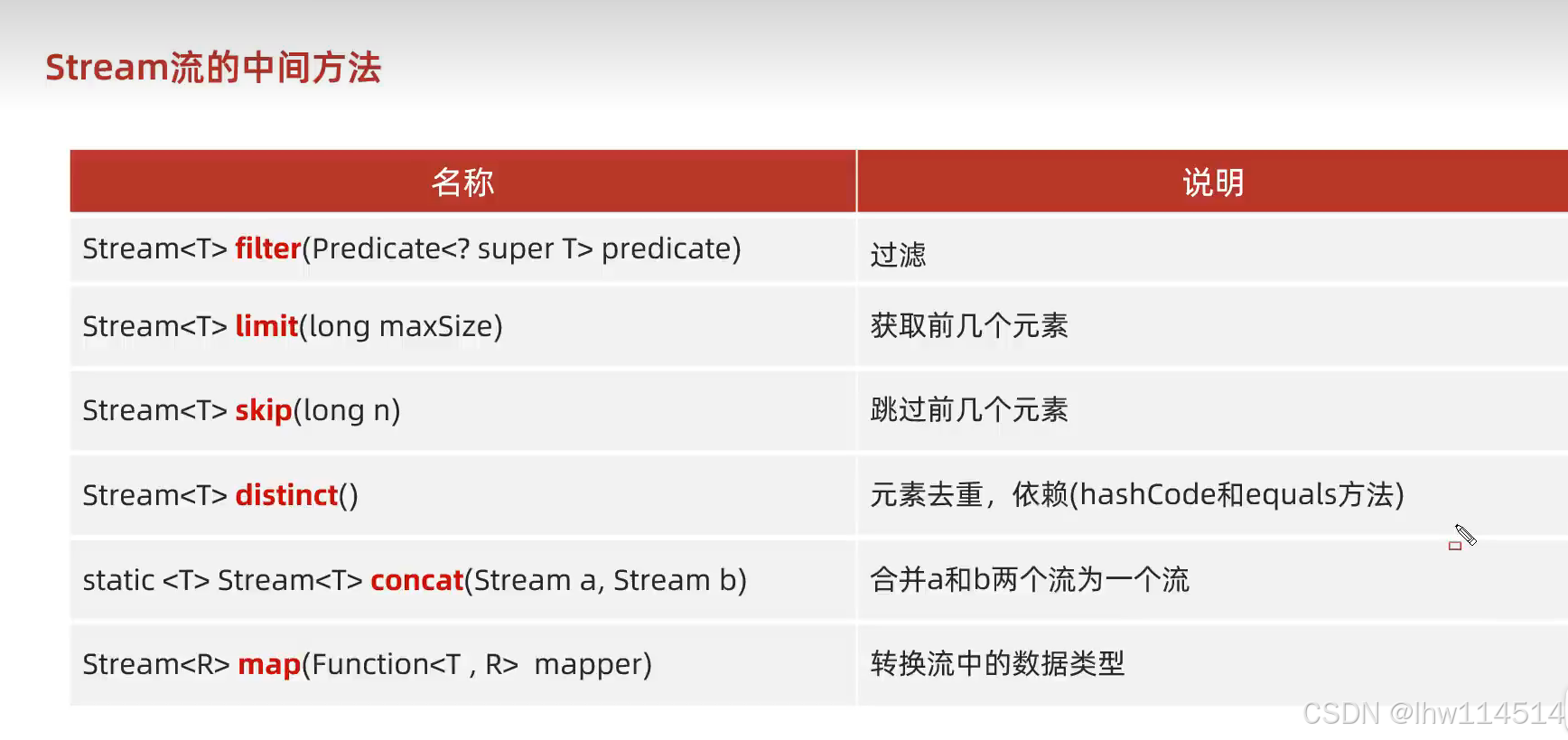 Stream流的中间方法

| 名称 | 说明 |
|---|---|
| Stream<T> filter(Predicate<? super T> predicate) | 过滤 |
| Stream<T> limit(long maxSize) | 获取前几个元素 |
| Stream<T> skip(long n) | 跳过前几个元素 |
| Stream<T> distinct() | 元素去重，依赖(hashCode和equals方法) |
| static <T> Stream<T> concat(Stream a, Stream b) | 合并a和b两个流为一个流 |
| Stream<R> map(Function<T , R> mapper) | 转换流中的数据类型 |

CSDN @lhw114514